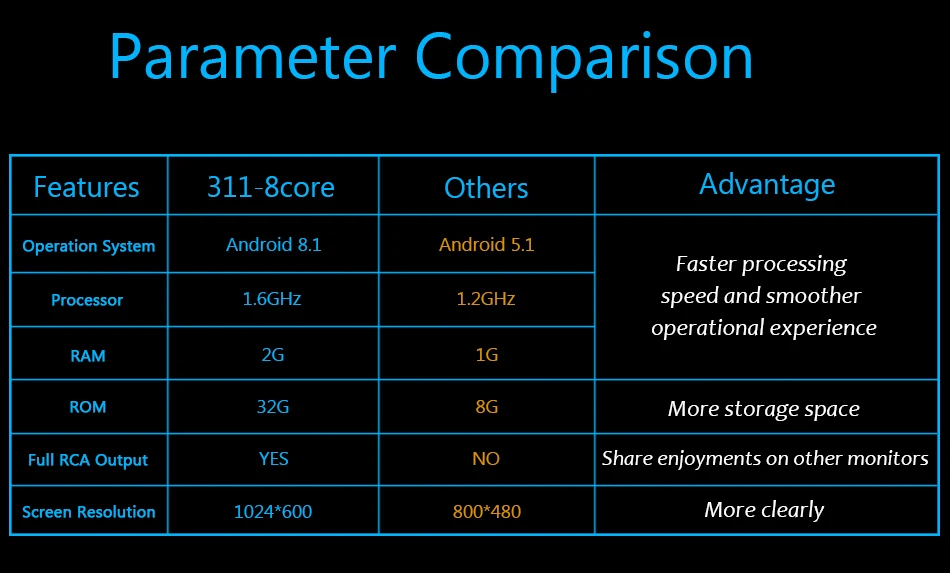 Parameter Comparison

| Features | 311-8core | Others | Advantage |
|---|---|---|---|
| Operation System | Android 8.1 | Android 5.1 | Faster processing speed and smoother operational experience |
| Processor | 1.6GHz | 1.2GHz | |
| RAM | 2G | 1G | |
| ROM | 32G | 8G | More storage space |
| Full RCA Output | YES | NO | Share enjoyments on other monitors |
| Screen Resolution | 1024*600 | 800*480 | More clearly |